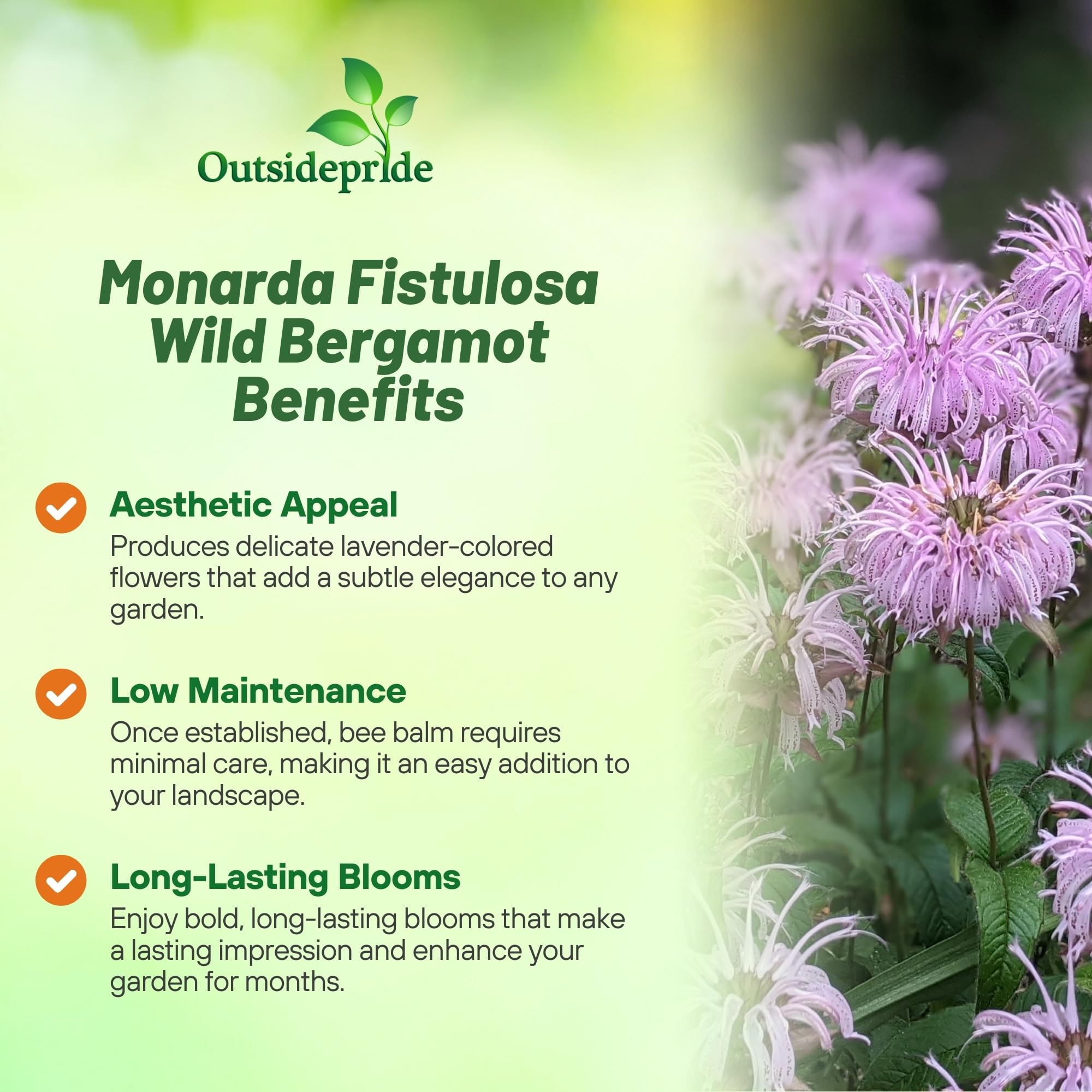 Outsidepride

Monarda Fistulosa Wild Bergamot Benefits

Aesthetic Appeal
Produces delicate lavender-colored flowers that add a subtle elegance to any garden.

Low Maintenance
Once established, bee balm requires minimal care, making it an easy addition to your landscape.

Long-Lasting Blooms
Enjoy bold, long-lasting blooms that make a lasting impression and enhance your garden for months.